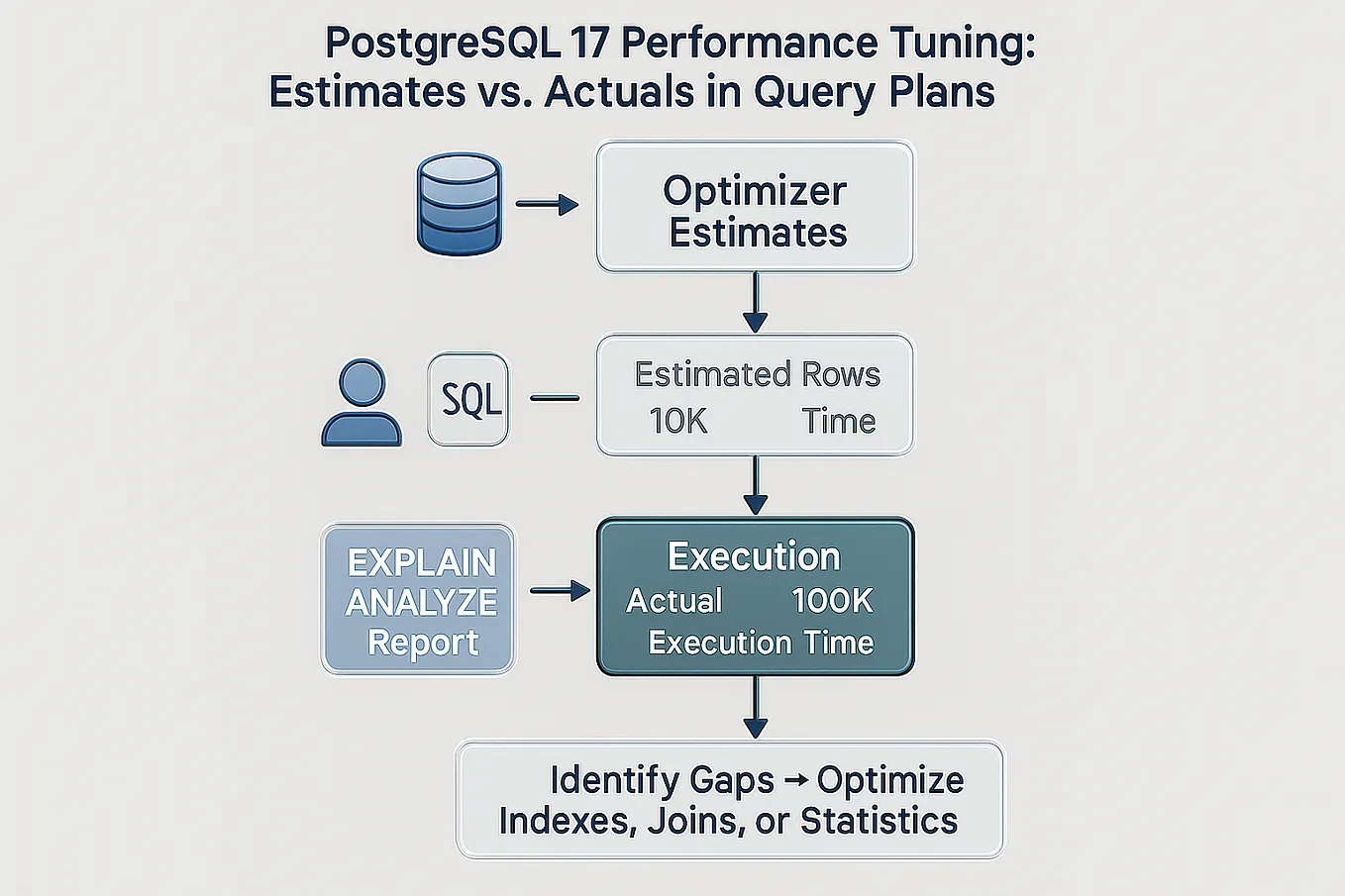 PostgreSQL 17 Performance Tuning: Estimates vs. Actuals in Query Plans

Optimizer Estimates

SQL

Estimated Rows
10K Time

EXPLAIN ANALYZE Report

Execution
Actual 100K
Execution Time

Identify Gaps → Optimize Indexes, Joins, or Statistics